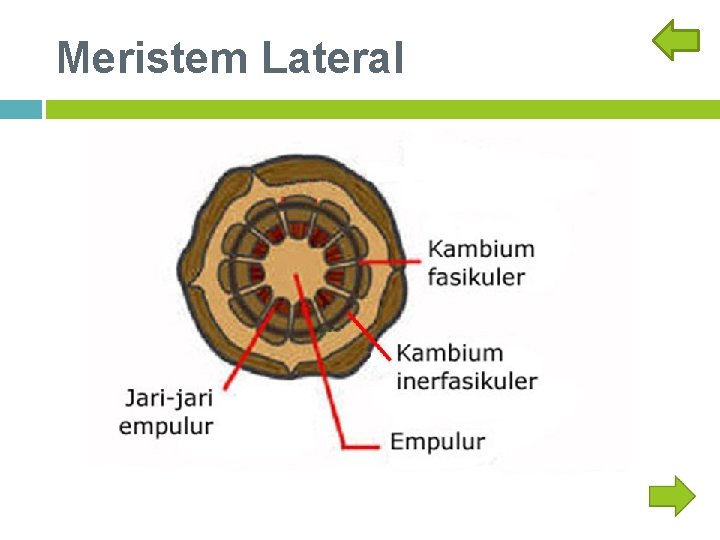 Meristem Lateral

Kambium fasikuler

Kambium inerfasikuler

Jari-jari empulur

Empulur